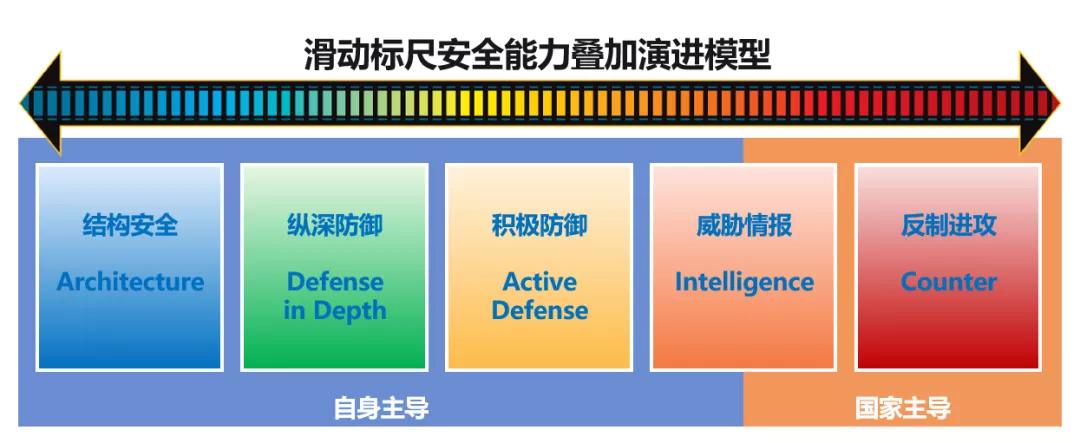 滑动标尺安全能力叠加演进模型

结构安全
Architecture

纵深防御
Defense in Depth

积极防御
Active Defense

威胁情报
Intelligence

反制进攻
Counter

自身主导

国家主导